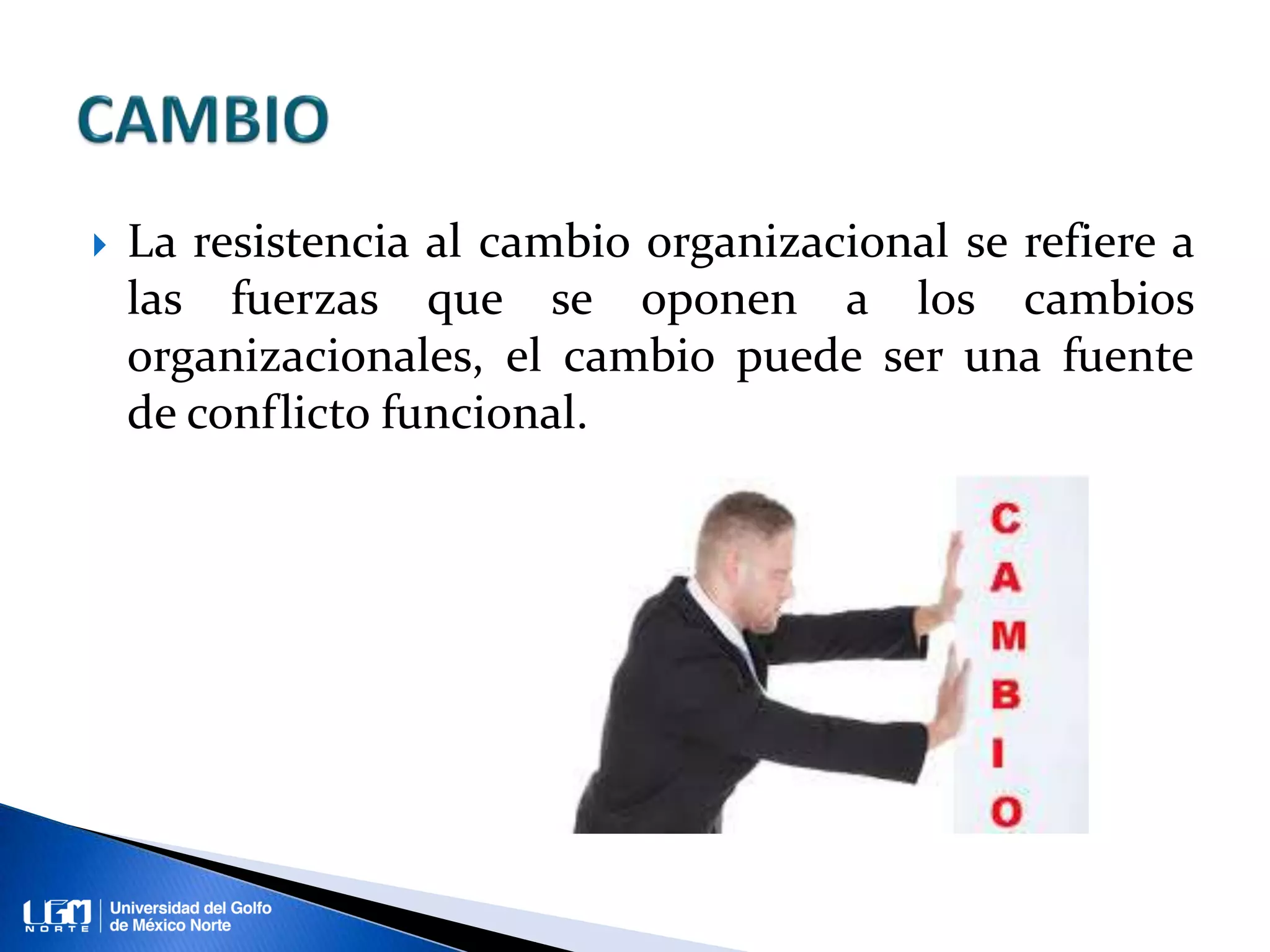 CAMBIO

La resistencia al cambio organizacional se refiere a las fuerzas que se oponen a los cambios organizacionales, el cambio puede ser una fuente de conflicto funcional.

C
A
M
B
I
O

UGM NORTE
Universidad del Golfo de México Norte